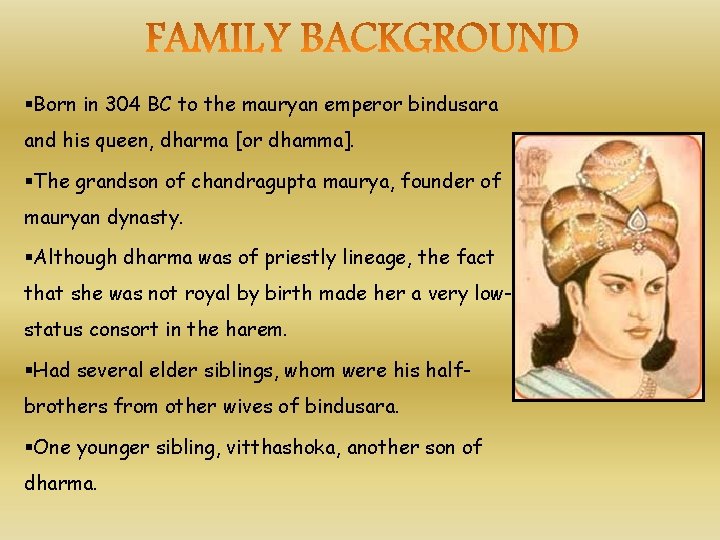 FAMILY BACKGROUND

▪Born in 304 BC to the mauryan emperor bindusara and his queen, dharma [or dhamma].

▪The grandson of chandragupta maurya, founder of mauryan dynasty.

▪Although dharma was of priestly lineage, the fact that she was not royal by birth made her a very low-status consort in the harem.

▪Had several elder siblings, whom were his half-brothers from other wives of bindusara.

▪One younger sibling, vitthashoka, another son of dharma.